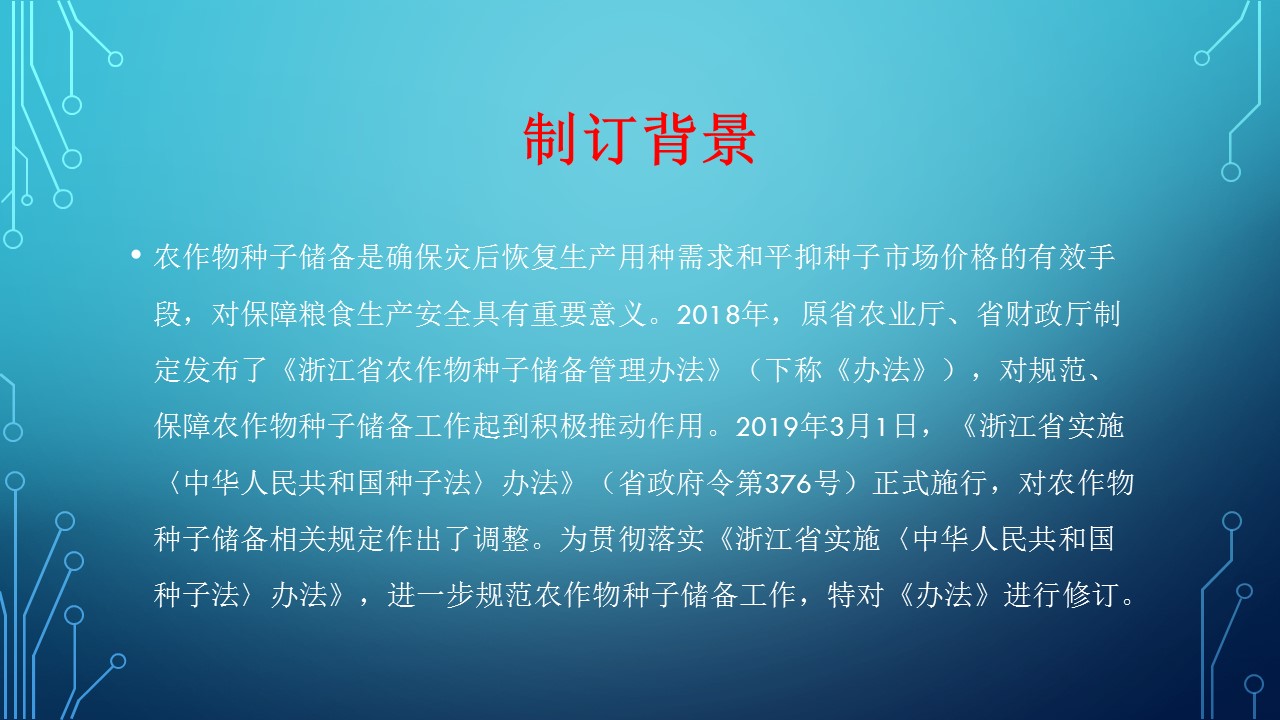 制订背景

• 农作物种子储备是确保灾后恢复生产用种需求和平抑种子市场价格的有效手段，对保障粮食生产安全具有重要意义。2018年，原省农业厅、省财政厅制定发布了《浙江省农作物种子储备管理办法》（下称《办法》），对规范、保障农作物种子储备工作起到积极推动作用。2019年3月1日，《浙江省实施〈中华人民共和国种子法〉办法》（省政府令第376号）正式施行，对农作物种子储备相关规定作出了调整。为贯彻落实《浙江省实施〈中华人民共和国种子法〉办法》，进一步规范农作物种子储备工作，特对《办法》进行修订。